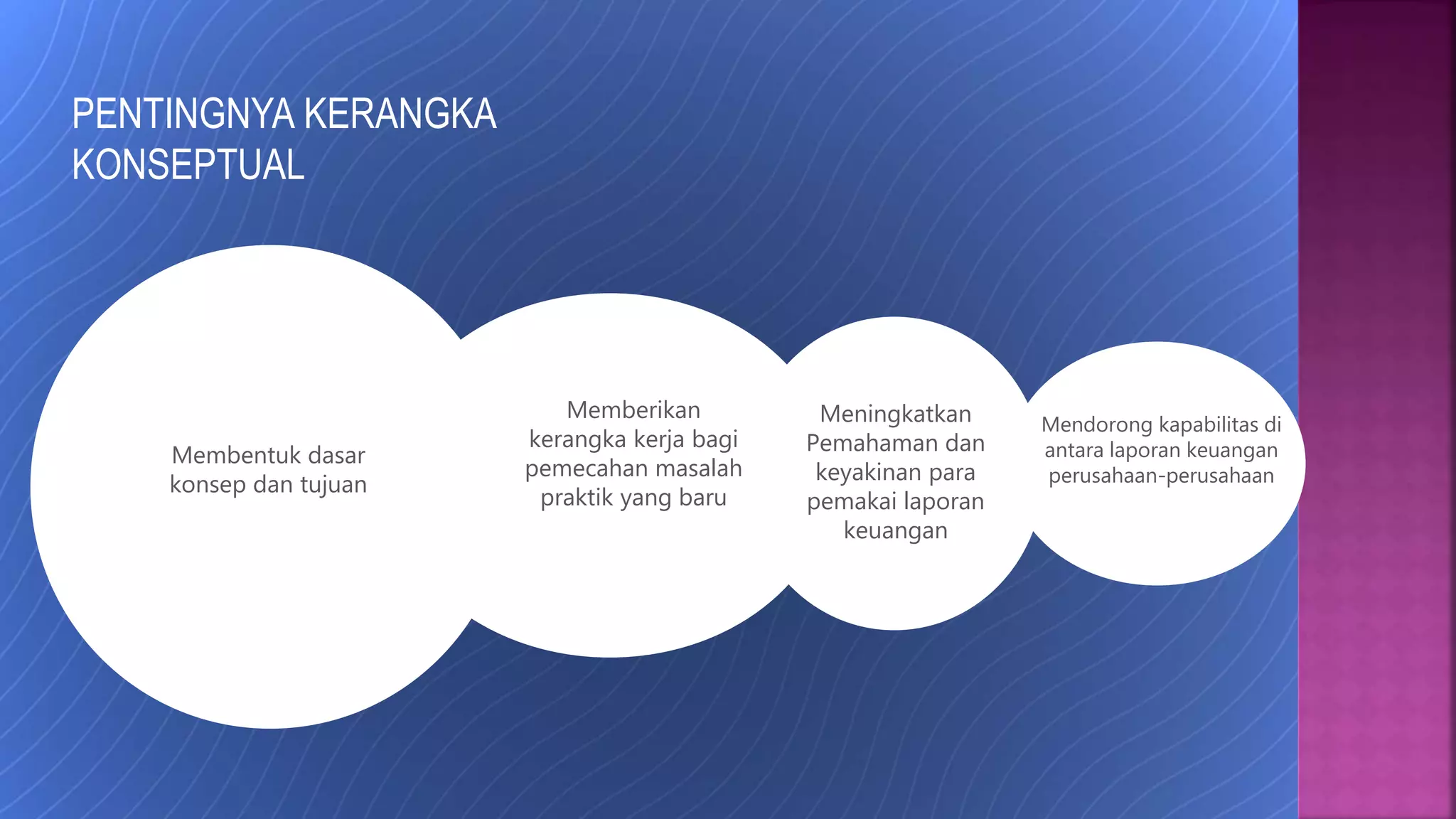 PENTINGNYA KERANGKA KONSEPTUAL

Membentuk dasar konsep dan tujuan

Memberikan kerangka kerja bagi pemecahan masalah praktik yang baru

Meningkatkan Pemahaman dan keyakinan para pemakai laporan keuangan

Mendorong kapabilitas di antara laporan keuangan perusahaan-perusahaan